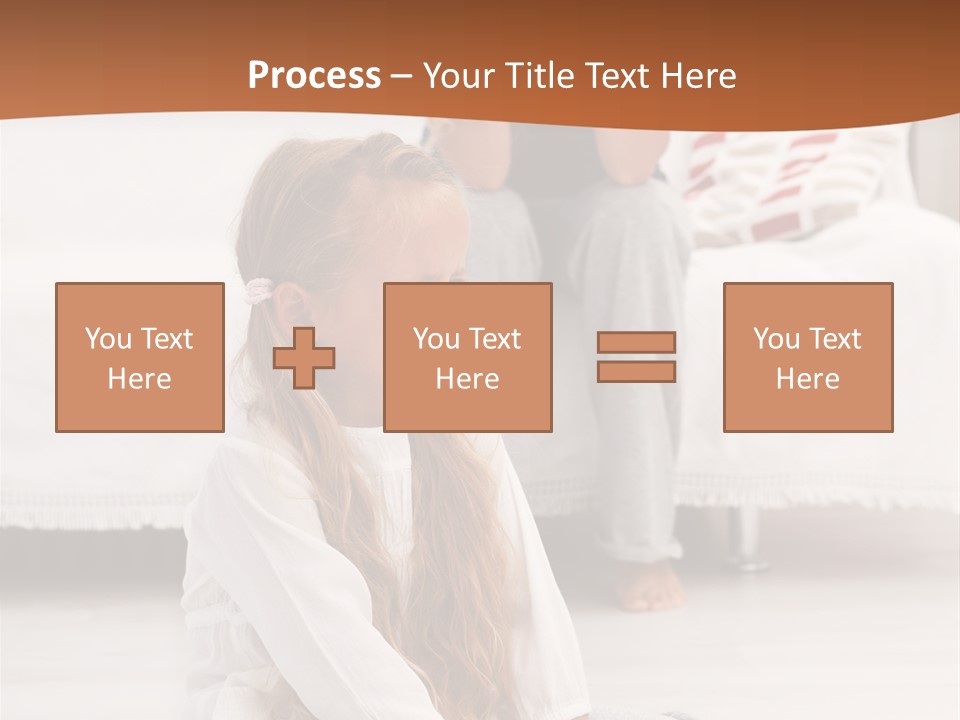 Process – Your Title Text Here

You Text Here

You Text Here

You Text Here